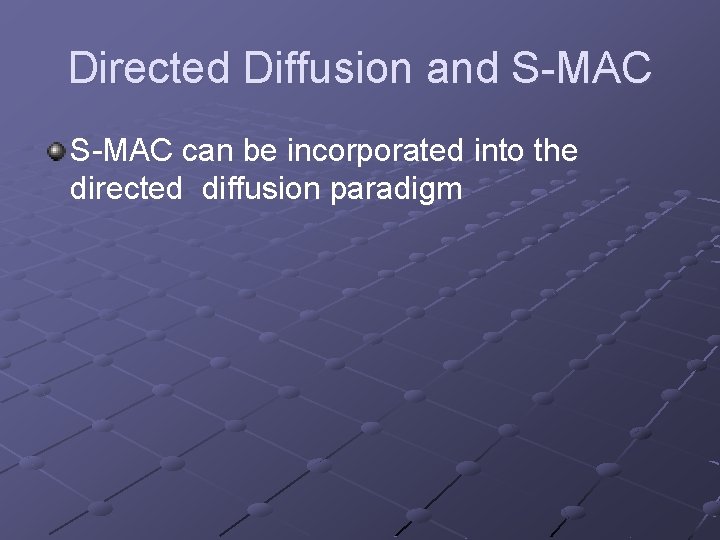 Directed Diffusion and S-MAC

S-MAC can be incorporated into the directed diffusion paradigm